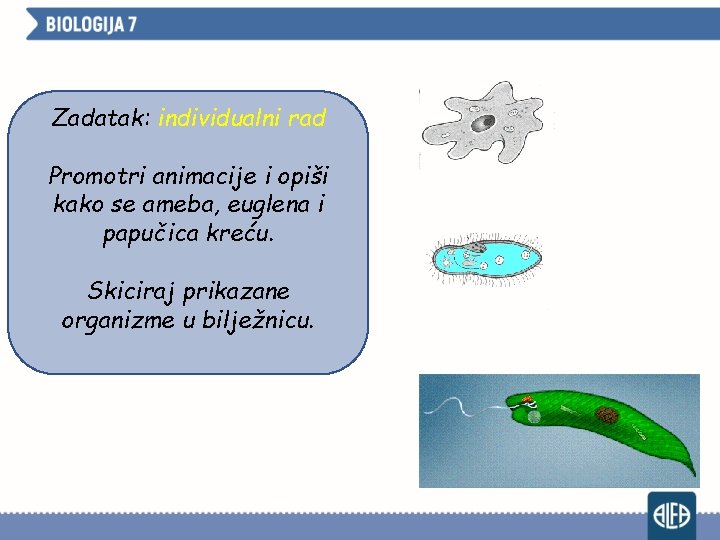 BIOLOGIJA 7

Zadatak: individualni rad

Promotri animacije i opiši kako se ameba, euglena i papučica kreću.

Skiciraj prikazane organizme u bilježnicu.

ALFA